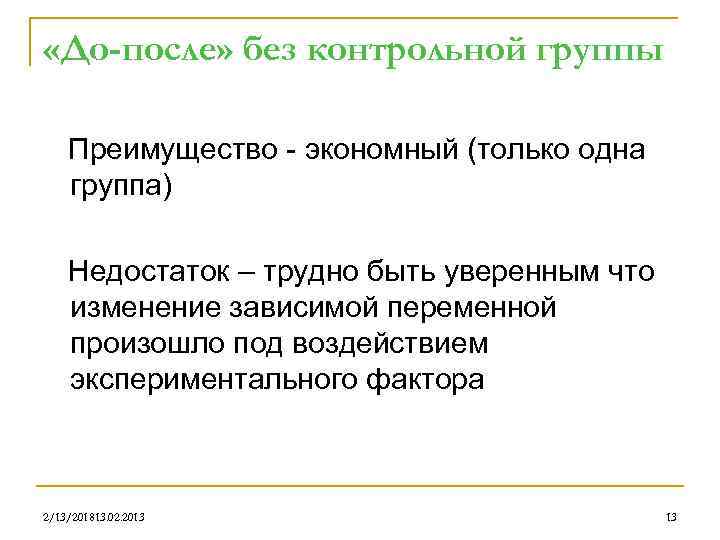 «До-после» без контрольной группы

Преимущество - экономный (только одна группа)

Недостаток – трудно быть уверенным что изменение зависимой переменной произошло под воздействием экспериментального фактора

2/13/201813.02.2013

13